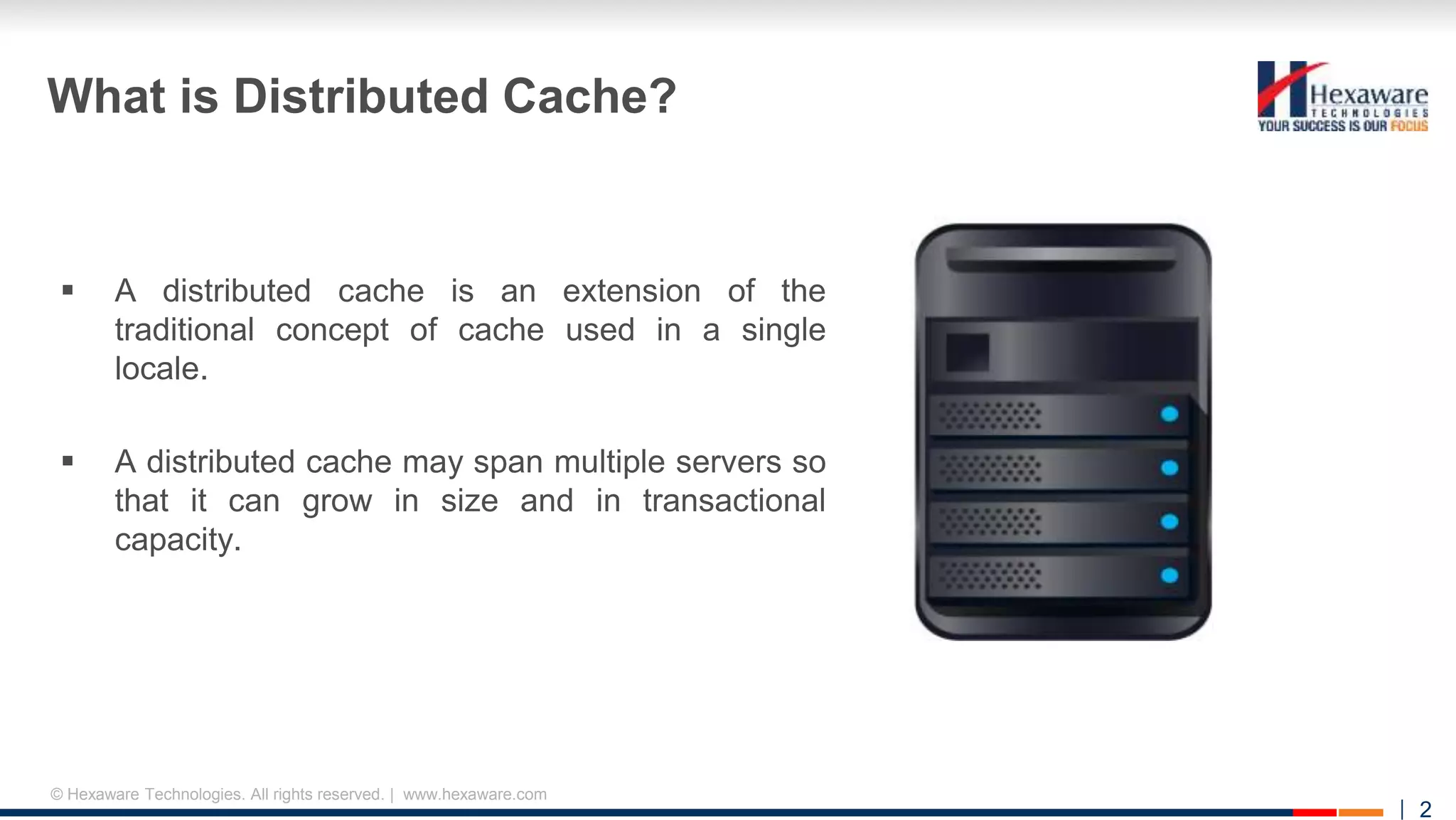 What is Distributed Cache?

Hexaware
TECHNOLOGIES
YOUR SUCCESS IS OUR FOCUS

▪ A distributed cache is an extension of the traditional concept of cache used in a single locale.

▪ A distributed cache may span multiple servers so that it can grow in size and in transactional capacity.

© Hexaware Technologies. All rights reserved. | www.hexaware.com

| 2